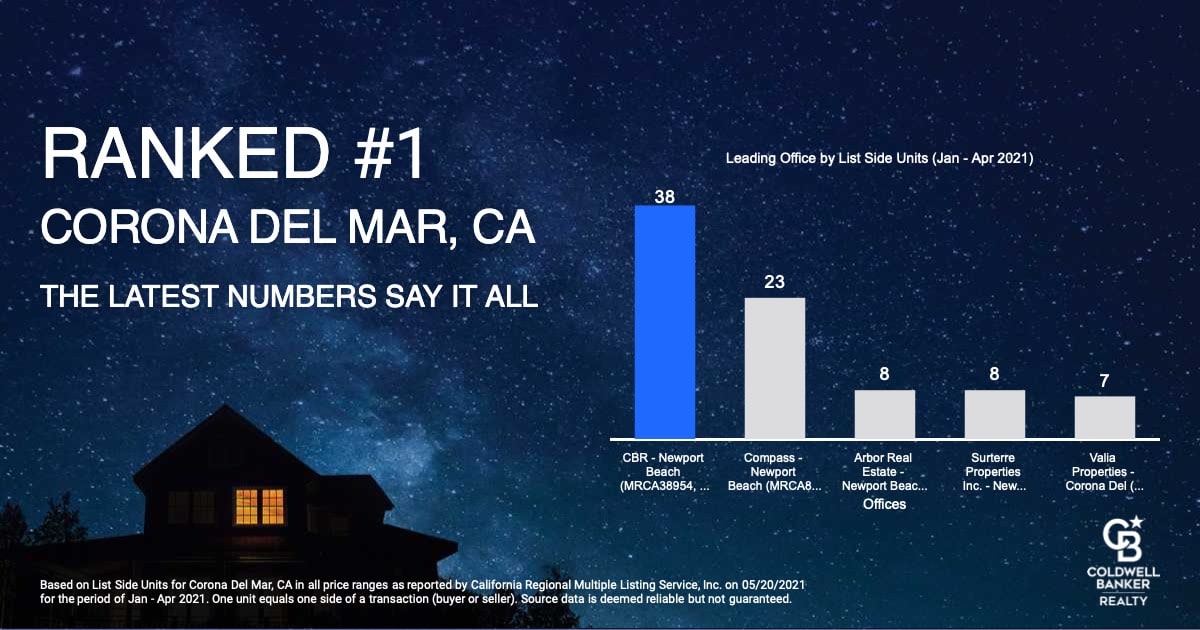 RANKED #1
CORONA DEL MAR, CA
THE LATEST NUMBERS SAY IT ALL

Leading Office by List Side Units (Jan - Apr 2021)

38
23
8
8
7

CBR - Newport Beach (MRCA38954, ...
Compass - Newport Beach (MRCA8...
Arbor Real Estate - Newport Beac...
Surterre Properties Inc. - New...
Valia Properties - Corona Del (...

Offices

Based on List Side Units for Corona Del Mar, CA in all price ranges as reported by California Regional Multiple Listing Service, Inc. on 05/20/2021 for the period of Jan - Apr 2021. One unit equals one side of a transaction (buyer or seller). Source data is deemed reliable but not guaranteed.

CB
COLDWELL BANKER
REALTY